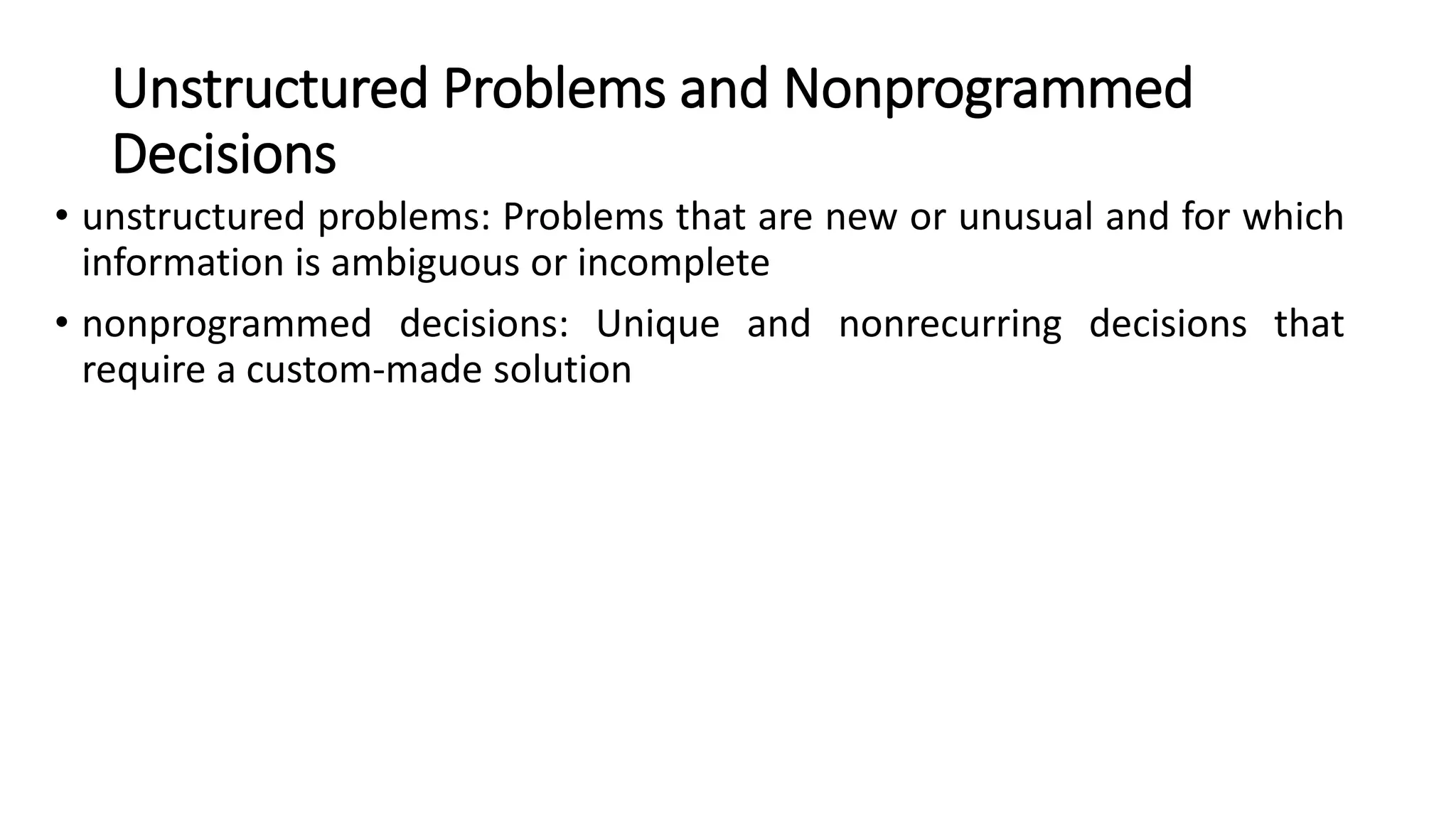 Unstructured Problems and Nonprogrammed Decisions

• unstructured problems: Problems that are new or unusual and for which information is ambiguous or incomplete

• nonprogrammed decisions: Unique and nonrecurring decisions that require a custom-made solution